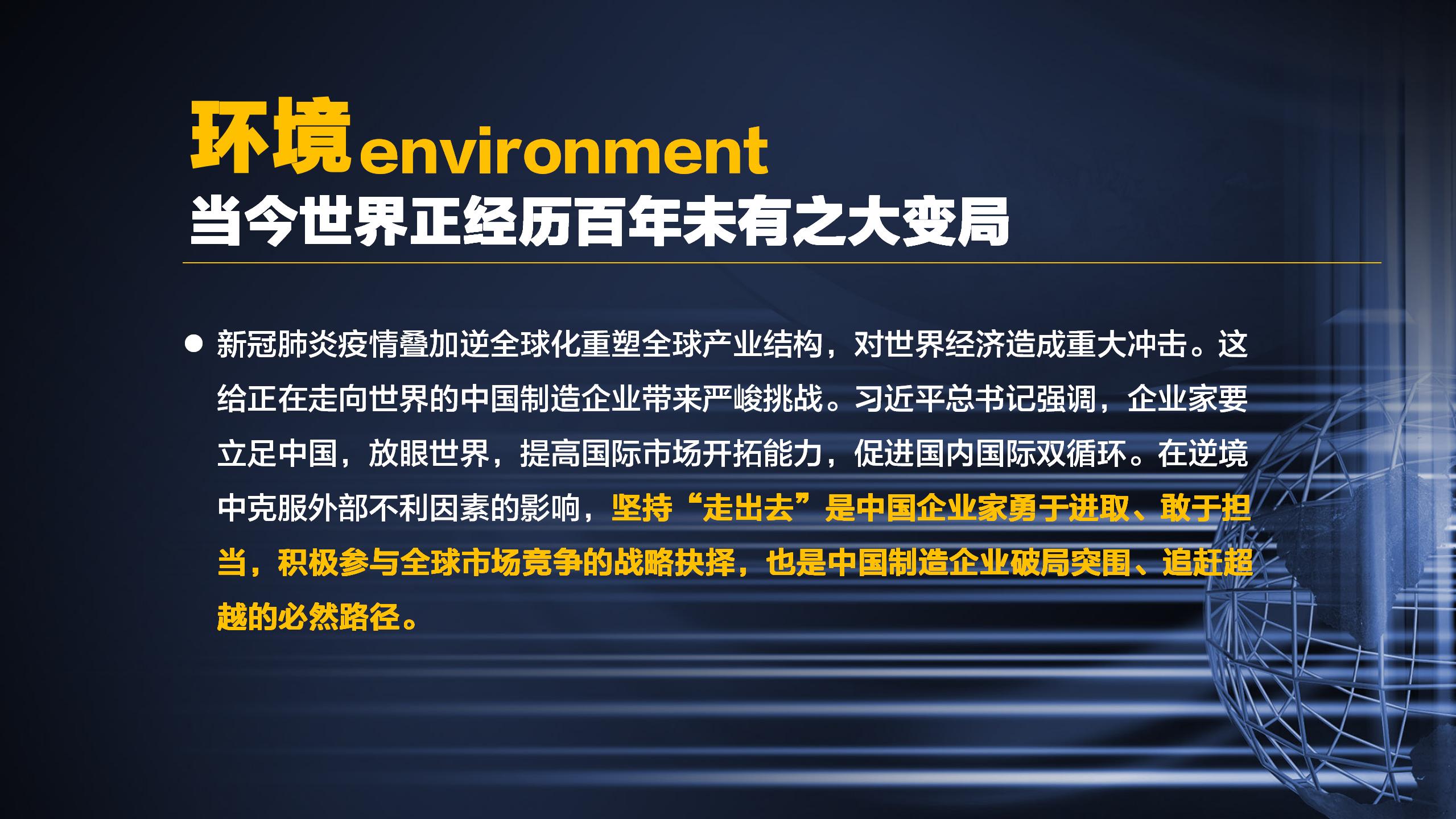 环境environment

当今世界正经历百年未有之大变局

● 新冠肺炎疫情叠加逆全球化重塑全球产业结构，对世界经济造成重大冲击。这给正在走向世界的中国制造企业带来严峻挑战。习近平总书记强调，企业家要立足中国，放眼世界，提高国际市场开拓能力，促进国内国际双循环。在逆境中克服外部不利因素的影响，坚持“走出去”是中国企业家勇于进取、敢于担当，积极参与全球市场竞争的战略抉择，也是中国制造企业破局突围、追赶超越的必然路径。